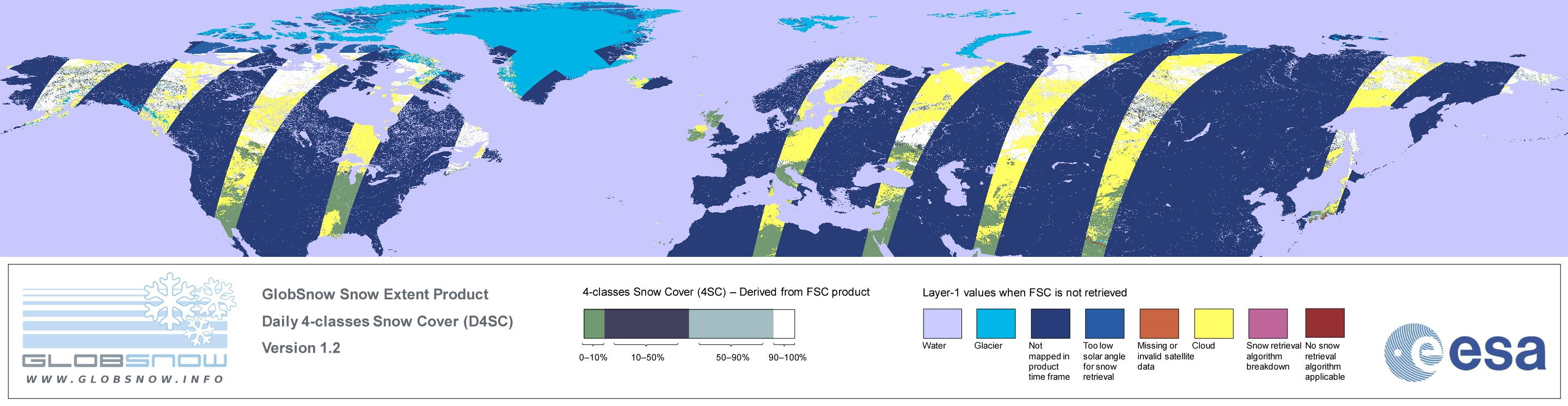 GLOBSNOW
WWW.GLOBSNOW.INFO

GlobSnow Snow Extent Product
Daily 4-classes Snow Cover (D4SC)
Version 1.2

4-classes Snow Cover (4SC) – Derived from FSC product

0–10% 10–50% 50–90% 90–100%

Layer-1 values when FSC is not retrieved

Water
Glacier
Not mapped in product time frame
Too low solar angle for snow retrieval
Missing or invalid satellite data
Cloud
Snow retrieval algorithm breakdown
No snow retrieval algorithm applicable

esa